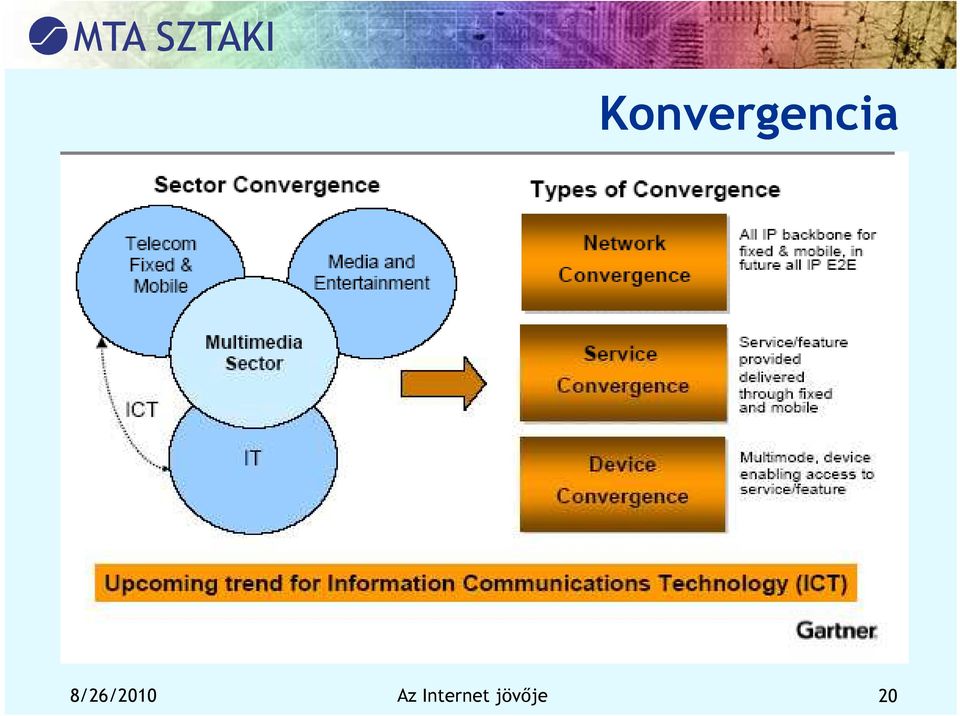 MTA SZTAKI

Konvergencia

Sector Convergence

Telecom Fixed & Mobile

Media and Entertainment

Multimedia Sector

ICT

IT

Types of Convergence

Network Convergence

All IP backbone for fixed & mobile, in future all IP E2E

Service Convergence

Service/feature provided delivered through fixed and mobile

Device Convergence

Multimode, device enabling access to service/feature

Upcoming trend for Information Communications Technology (ICT)

Gartner

8/26/2010

Az Internet jövője

20